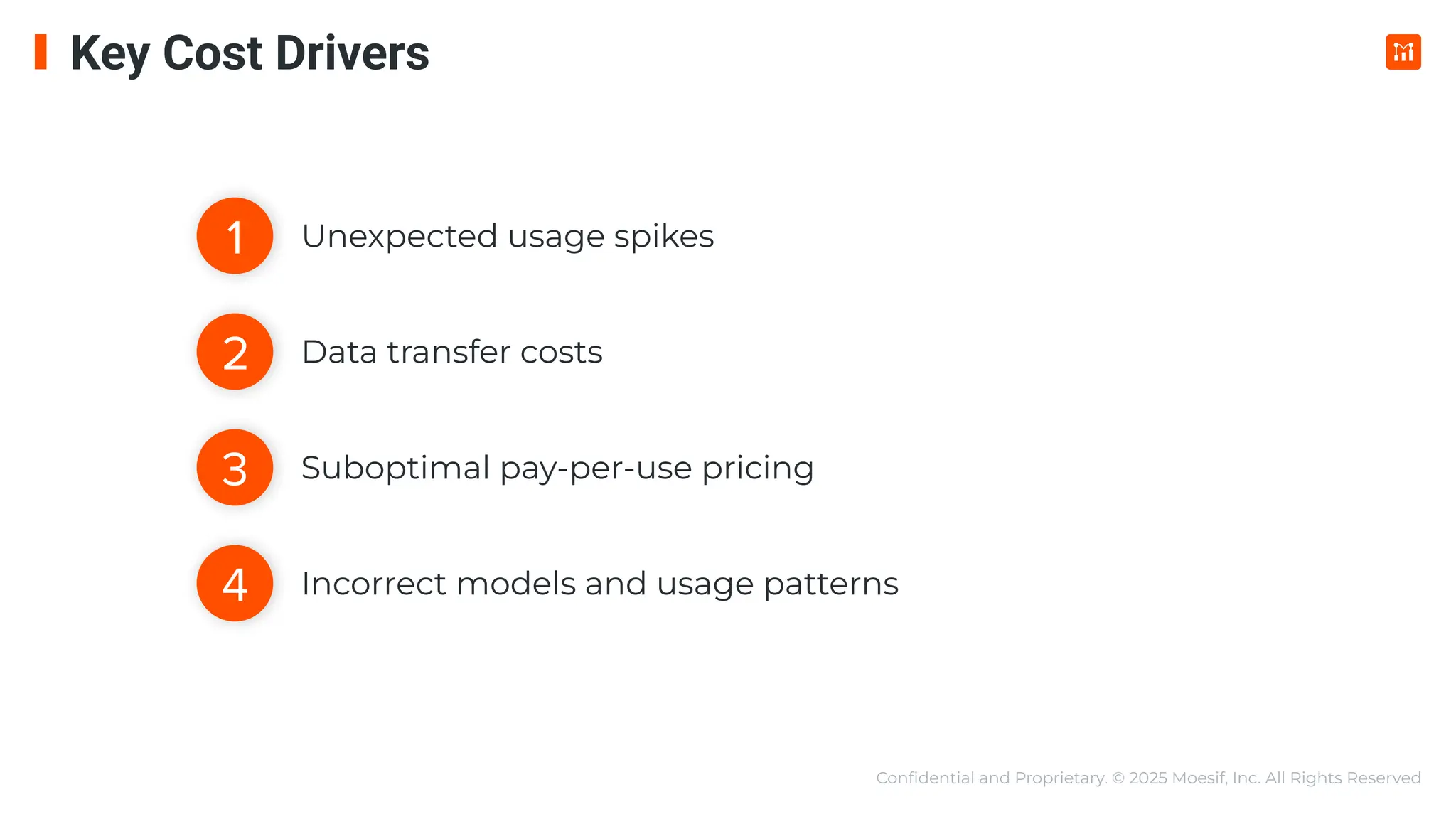 Key Cost Drivers

1 Unexpected usage spikes

2 Data transfer costs

3 Suboptimal pay-per-use pricing

4 Incorrect models and usage patterns

Confidential and Proprietary. © 2025 Moesif, Inc. All Rights Reserved